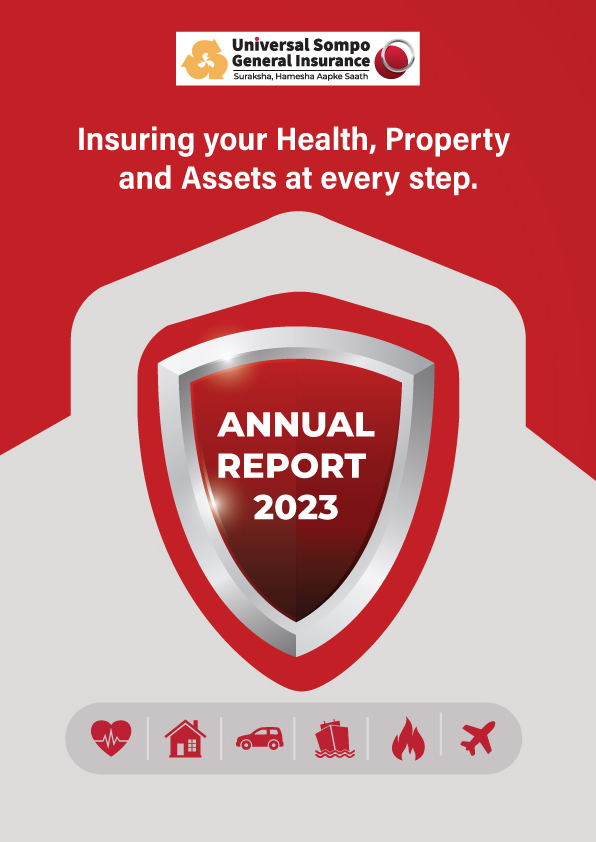 Universal Sompo General Insurance
Suraksha, Hamesha Aapke Saath

Insuring your Health, Property and Assets at every step.

ANNUAL REPORT 2023